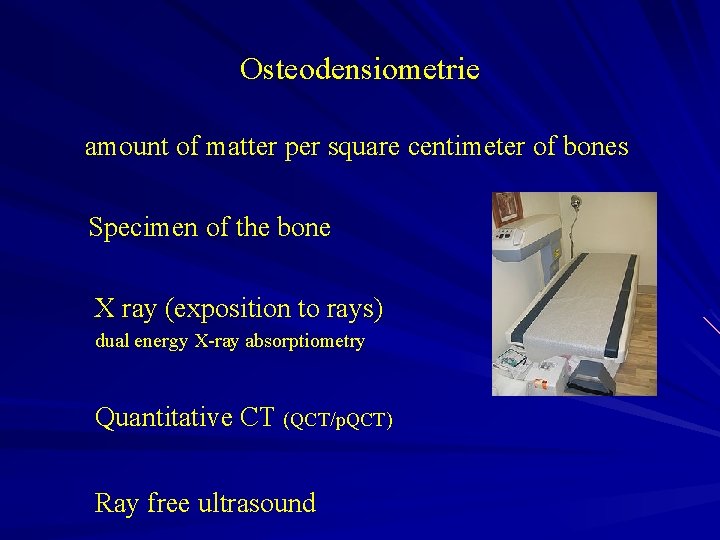 Osteodensiometrie

amount of matter per square centimeter of bones

Specimen of the bone

X ray (exposition to rays)
dual energy X-ray absorptiometry

Quantitative CT (QCT/pQCT)

Ray free ultrasound